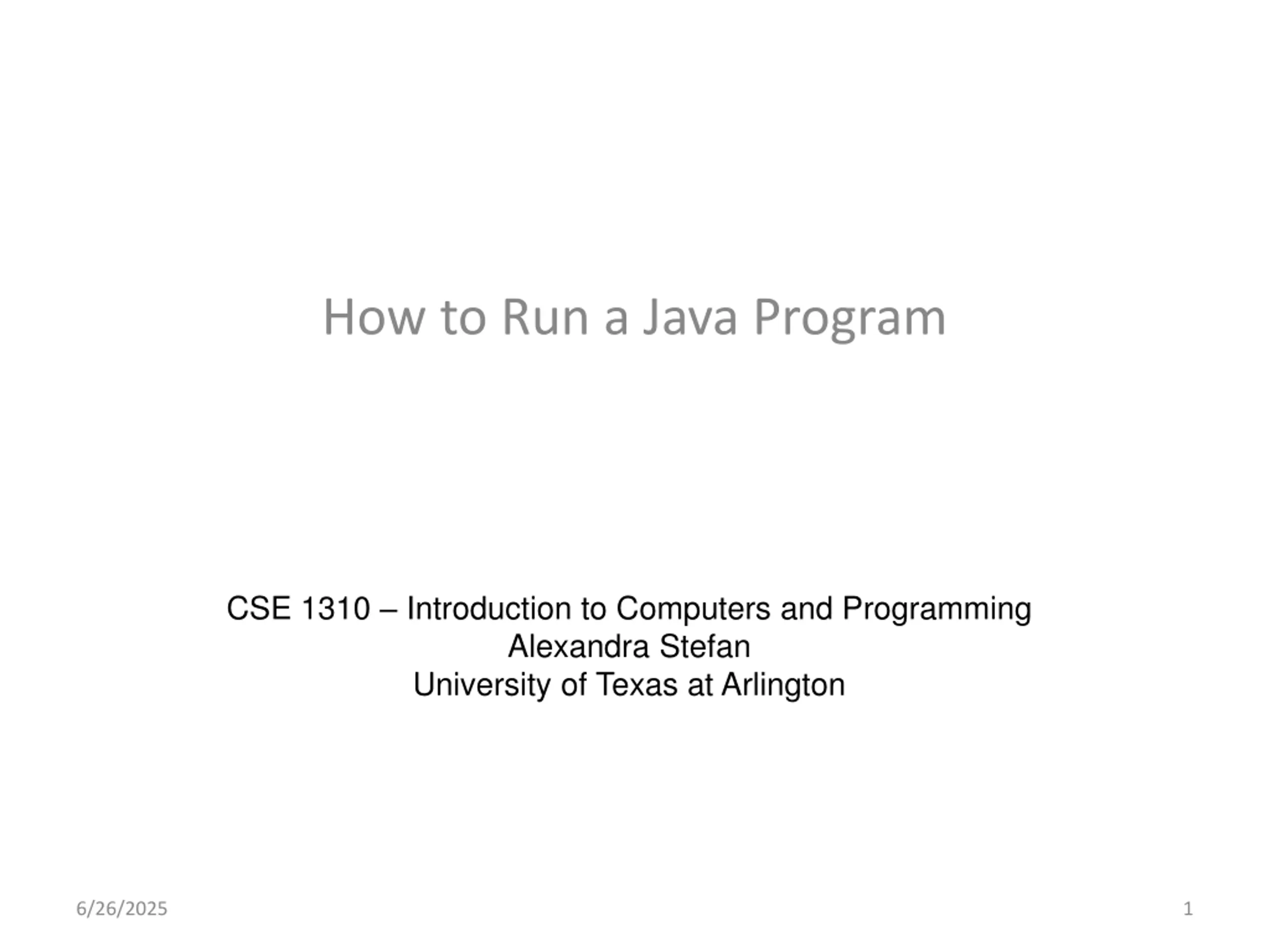 How to Run a Java Program

CSE 1310 – Introduction to Computers and Programming
Alexandra Stefan
University of Texas at Arlington

6/26/2025

1